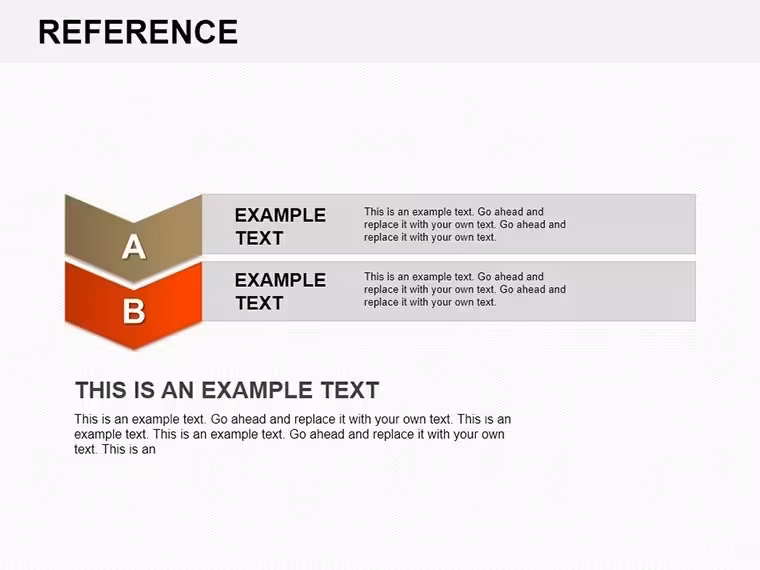 REFERENCE

A

EXAMPLE TEXT

This is an example text. Go ahead and replace it with your own text. Go ahead and replace it with your own text.

B

EXAMPLE TEXT

This is an example text. Go ahead and replace it with your own text. Go ahead and replace it with your own text.

THIS IS AN EXAMPLE TEXT

This is an example text. Go ahead and replace it with your own text. This is an example text. This is an example text. Go ahead and replace it with your own text. This is an